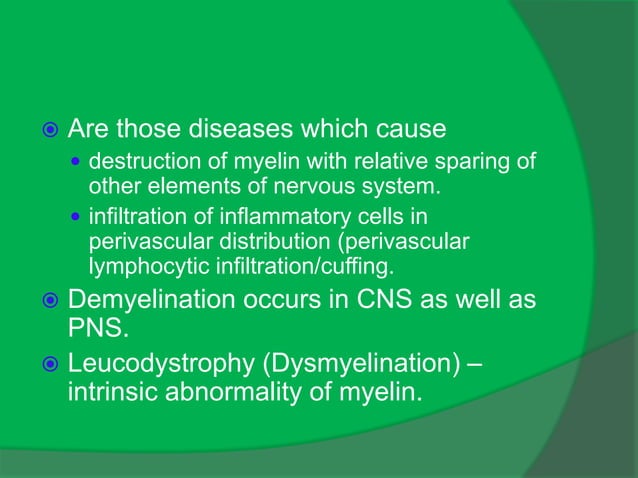 Are those diseases which cause

destruction of myelin with relative sparing of other elements of nervous system.

infiltration of inflammatory cells in perivascular distribution (perivascular lymphocytic infiltration/cuffing.

Demyelination occurs in CNS as well as PNS.

Leucodystrophy (Dysmyelination) – intrinsic abnormality of myelin.